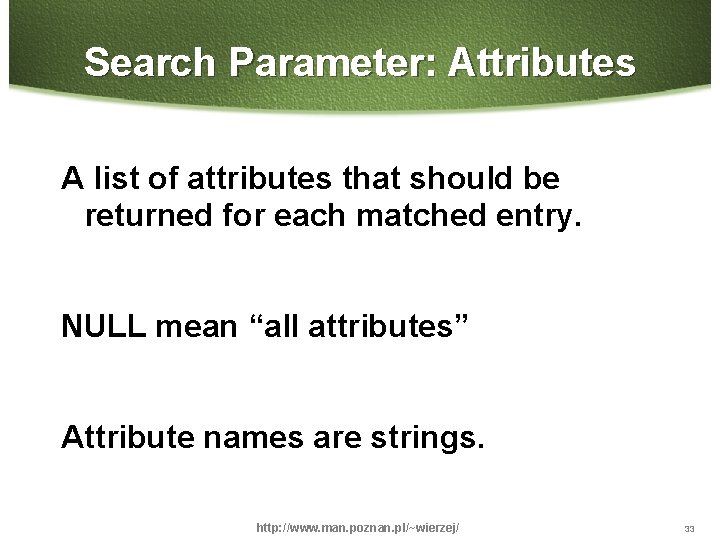 Search Parameter: Attributes

A list of attributes that should be returned for each matched entry.

NULL mean “all attributes”

Attribute names are strings.

http://www.man.poznan.pl/~wierzej/

33